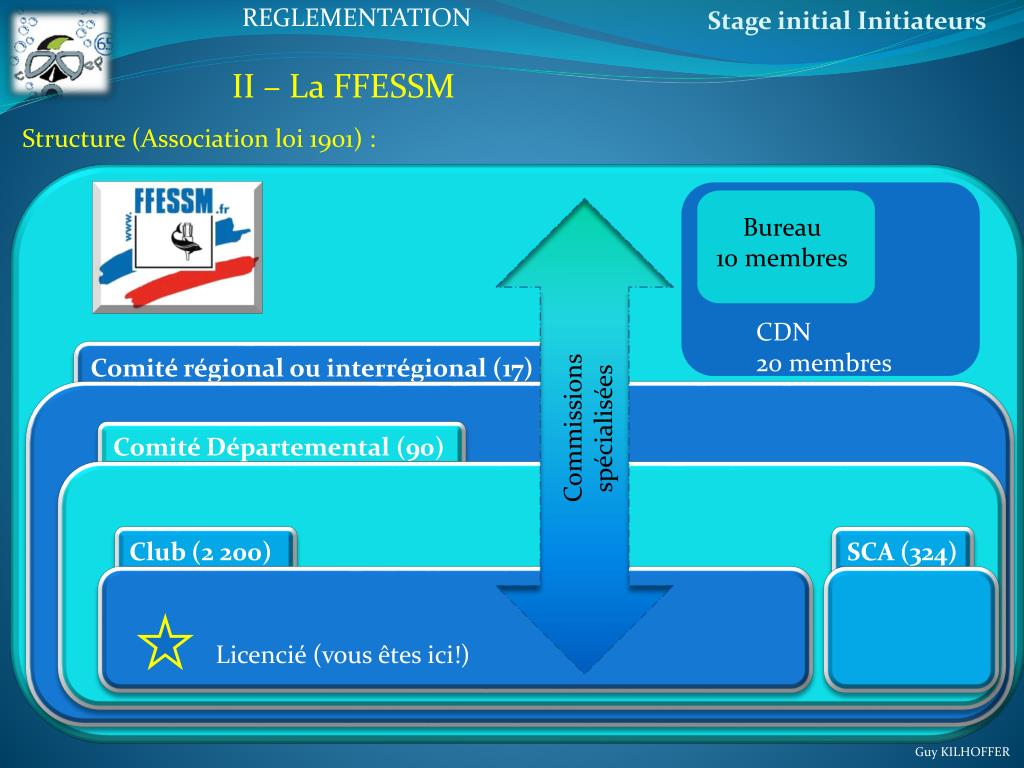 REGLEMENTATION

Stage initial Initiateurs

II – La FFESSM

Structure (Association loi 1901) :

www.FFESSM.fr

Bureau
10 membres

CDN
20 membres

Comité régional ou interrégional (17)

Commissions spécialisées

Comité Départemental (90)

Club (2 200)

SCA (324)

Licencié (vous êtes ici!)

Guy KILHOFFER